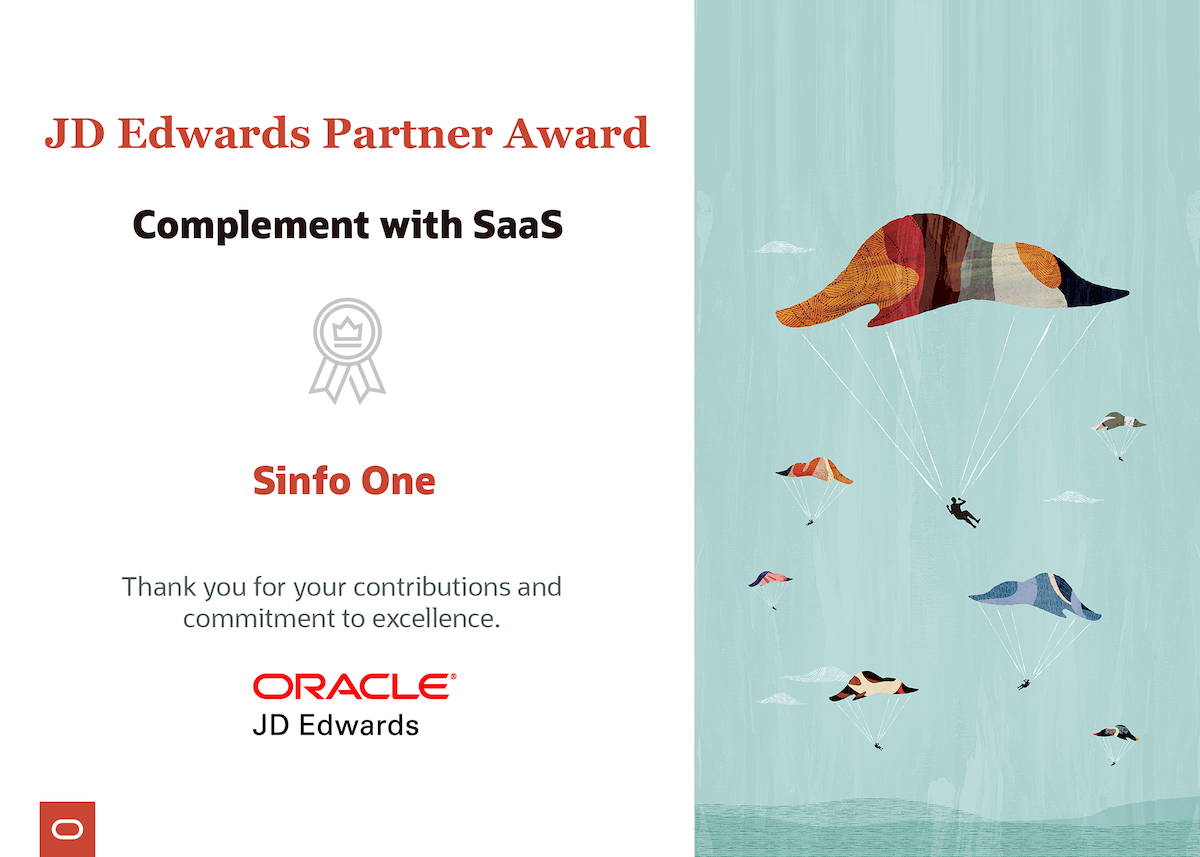 JD Edwards Partner Award

Complement with SaaS

Sinfo One

Thank you for your contributions and commitment to excellence.

ORACLE®
JD Edwards